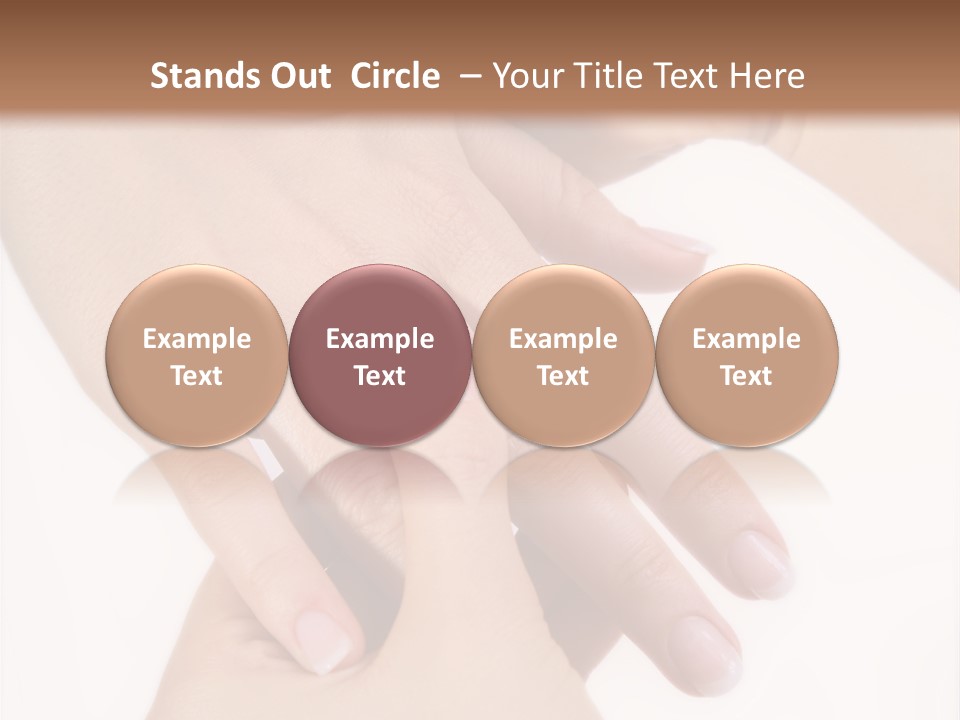 Stands Out Circle – Your Title Text Here

Example Text

Example Text

Example Text

Example Text